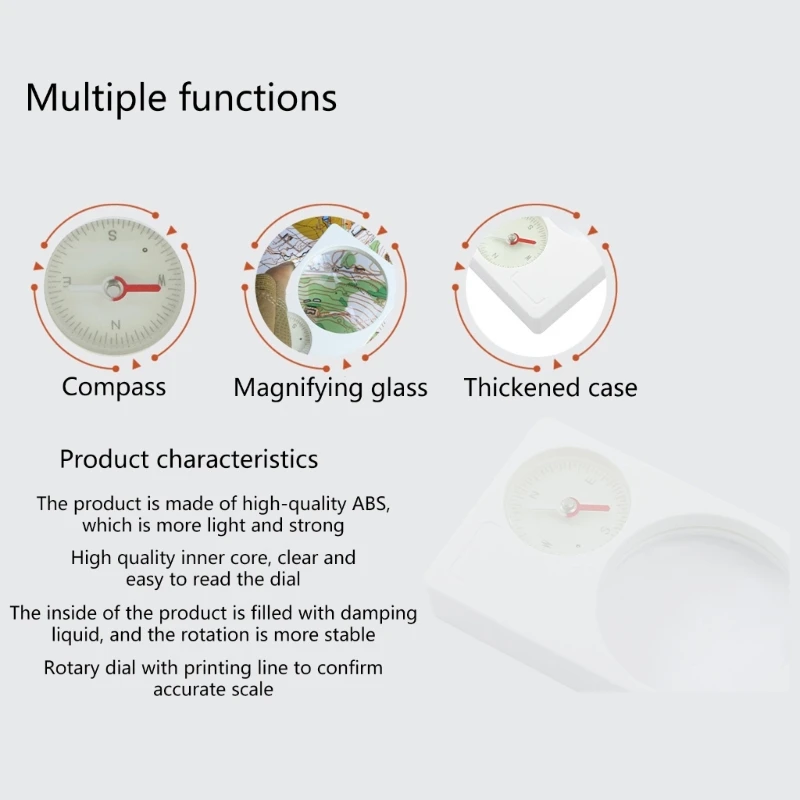 Multiple functions

S
E
W
N

Compass

Magnifying glass

Thickened case

Product characteristics

The product is made of high-quality ABS, which is more light and strong

High quality inner core, clear and easy to read the dial

The inside of the product is filled with damping liquid, and the rotation is more stable

Rotary dial with printing line to confirm accurate scale